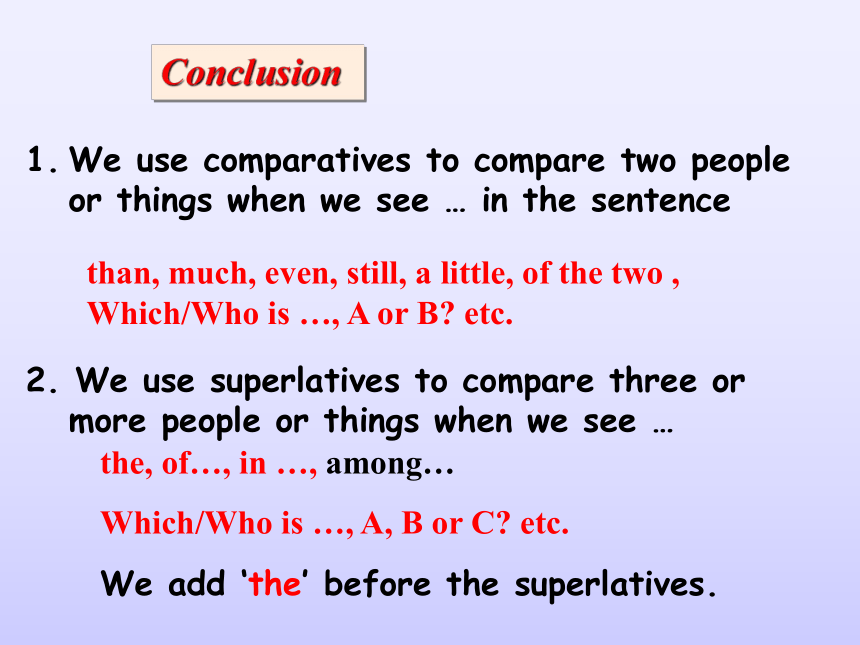 Conclusion

1. We use comparatives to compare two people or things when we see … in the sentence

than, much, even, still, a little, of the two , Which/Who is …, A or B? etc.

2. We use superlatives to compare three or more people or things when we see …

the, of…, in …, among…

Which/Who is …, A, B or C? etc.

We add ‘the’ before the superlatives.